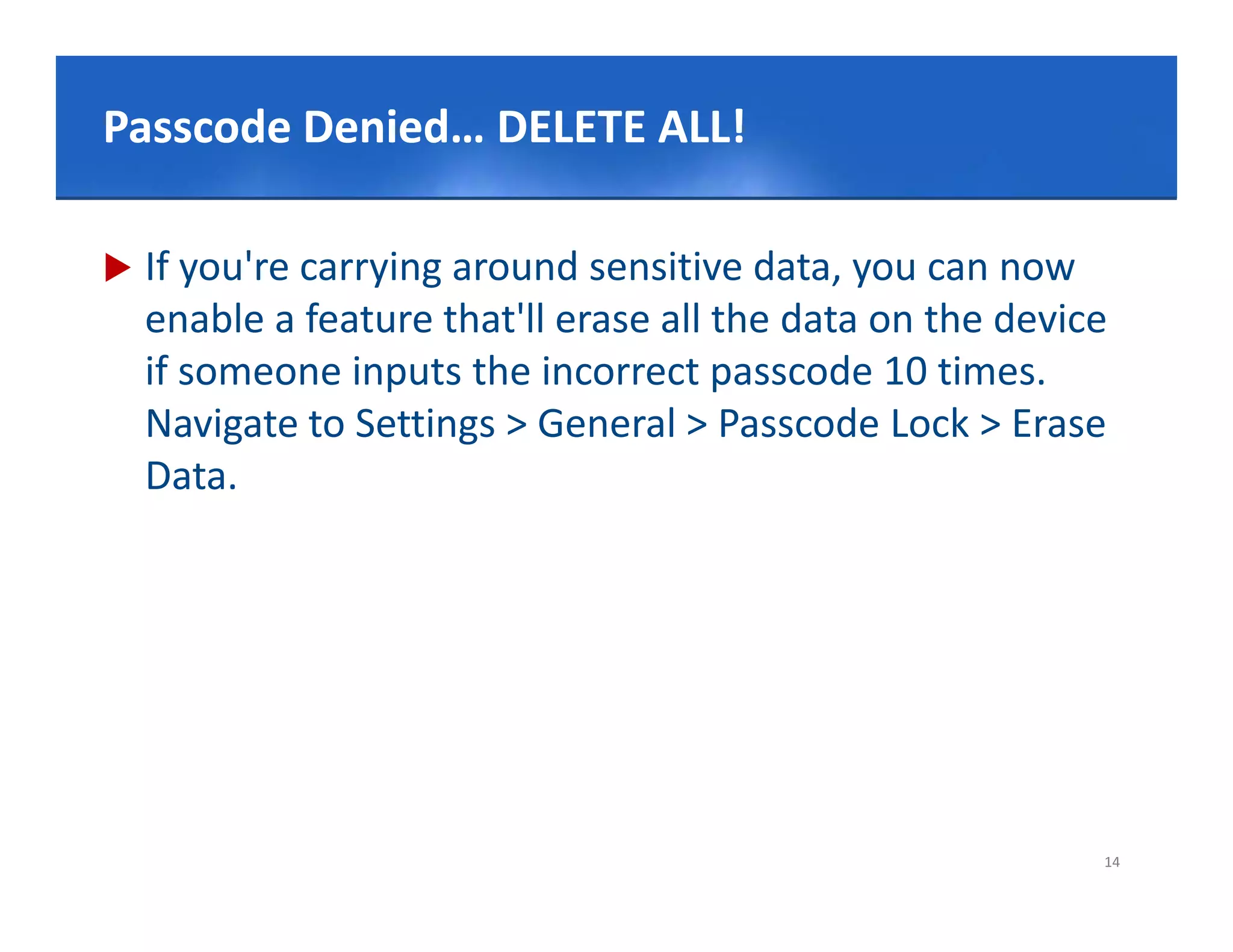 Passcode Denied… DELETE ALL!

If you're carrying around sensitive data, you can now enable a feature that'll erase all the data on the device if someone inputs the incorrect passcode 10 times. Navigate to Settings > General > Passcode Lock > Erase Data.

14